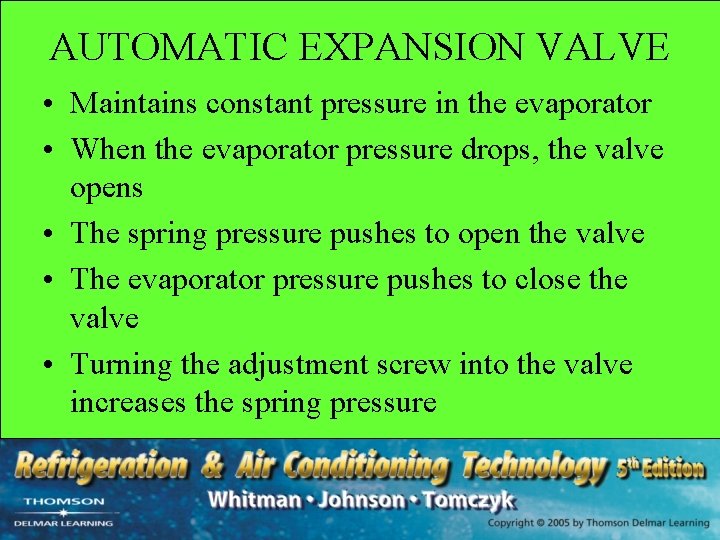 AUTOMATIC EXPANSION VALVE

• Maintains constant pressure in the evaporator
• When the evaporator pressure drops, the valve opens
• The spring pressure pushes to open the valve
• The evaporator pressure pushes to close the valve
• Turning the adjustment screw into the valve increases the spring pressure

Refrigeration & Air Conditioning Technology 5th Edition
Whitman • Johnson • Tomczyk
THOMSON
DELMAR LEARNING
Copyright © 2005 by Thomson Delmar Learning